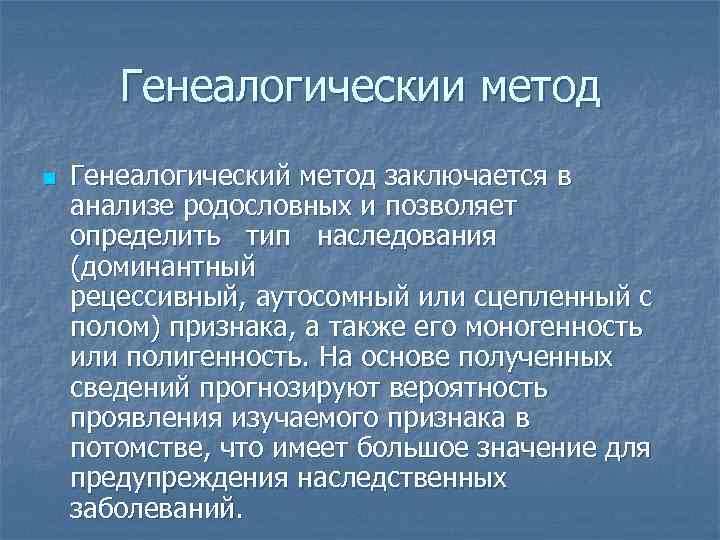 Генеалогическии метод

Генеалогический метод заключается в анализе родословных и позволяет определить тип наследования (доминантный рецессивный, аутосомный или сцепленный с полом) признака, а также его моногенность или полигенность. На основе полученных сведений прогнозируют вероятность проявления изучаемого признака в потомстве, что имеет большое значение для предупреждения наследственных заболеваний.